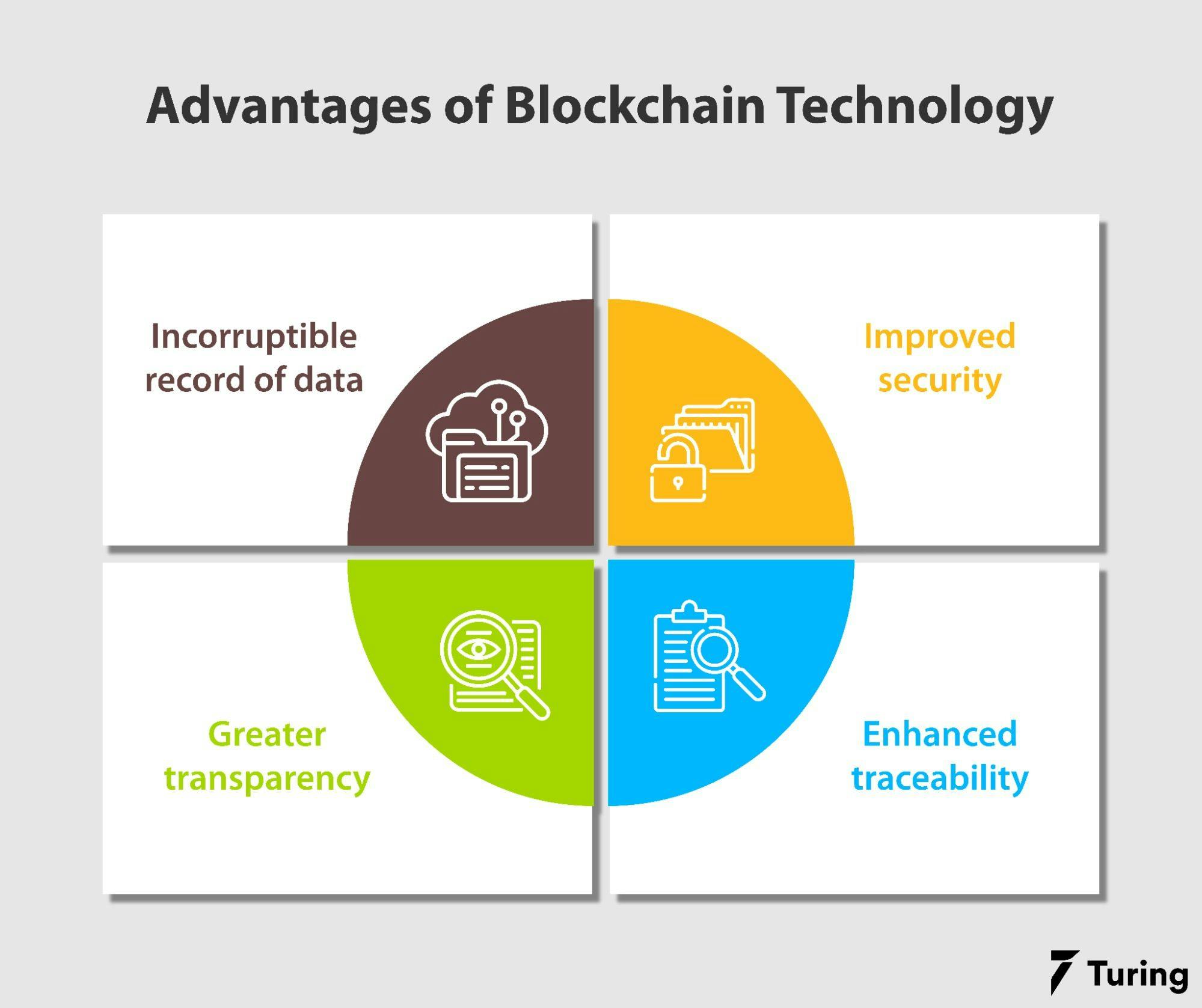 Advantages of Blockchain Technology

Incorruptible record of data

Improved security

Greater transparency

Enhanced traceability

Turing